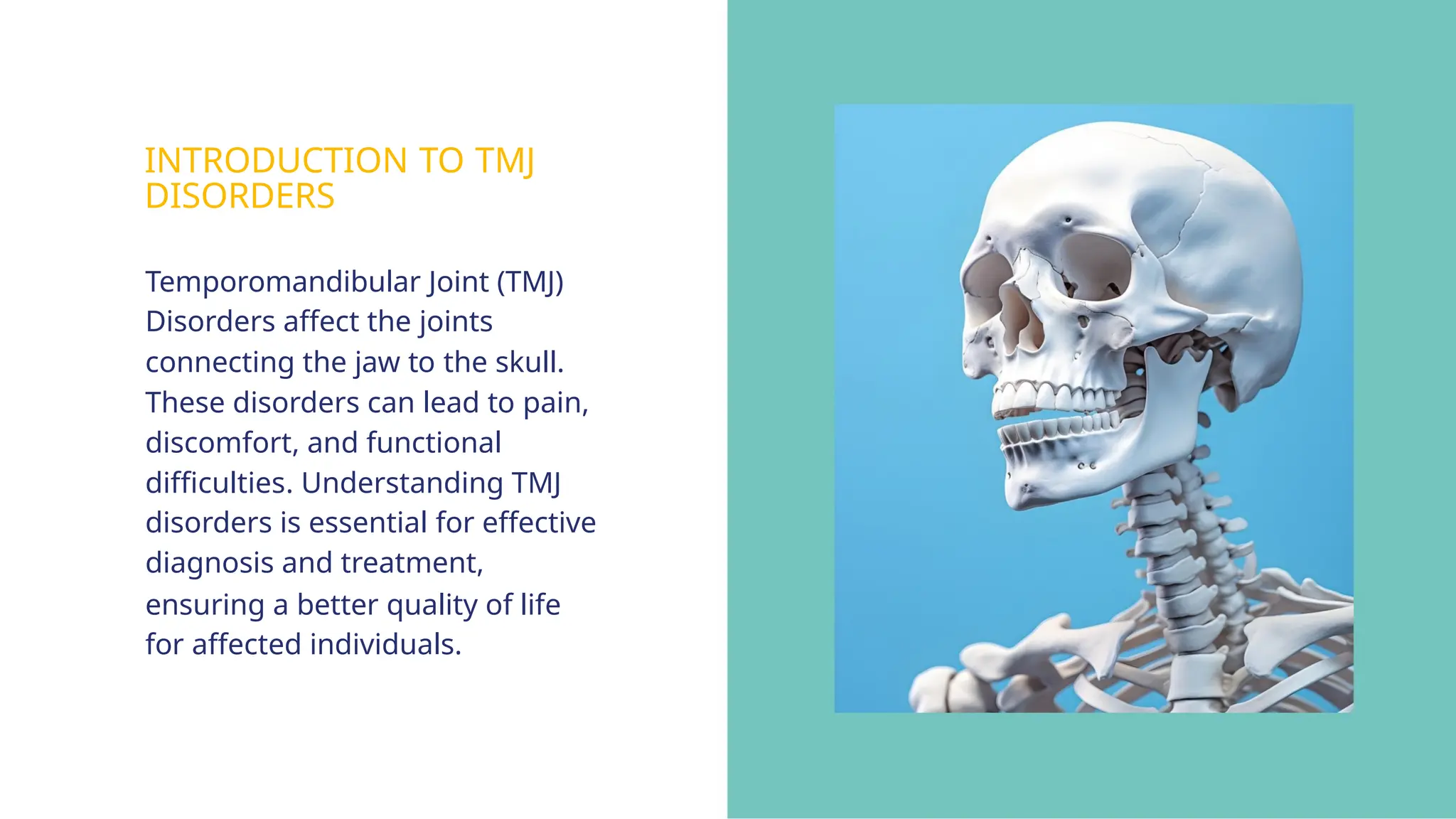 INTRODUCTION TO TMJ DISORDERS

Temporomandibular Joint (TMJ) Disorders affect the joints connecting the jaw to the skull. These disorders can lead to pain, discomfort, and functional difficulties. Understanding TMJ disorders is essential for effective diagnosis and treatment, ensuring a better quality of life for affected individuals.